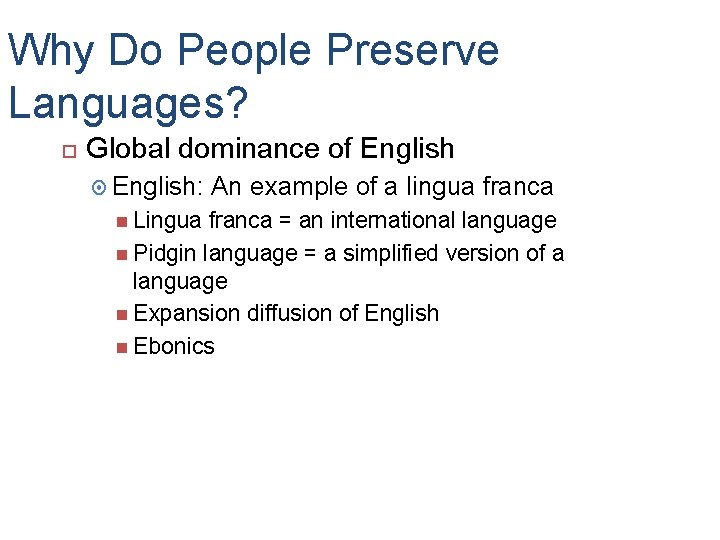 Why Do People Preserve Languages?

Global dominance of English

English: An example of a lingua franca

Lingua franca = an international language

Pidgin language = a simplified version of a language

Expansion diffusion of English

Ebonics